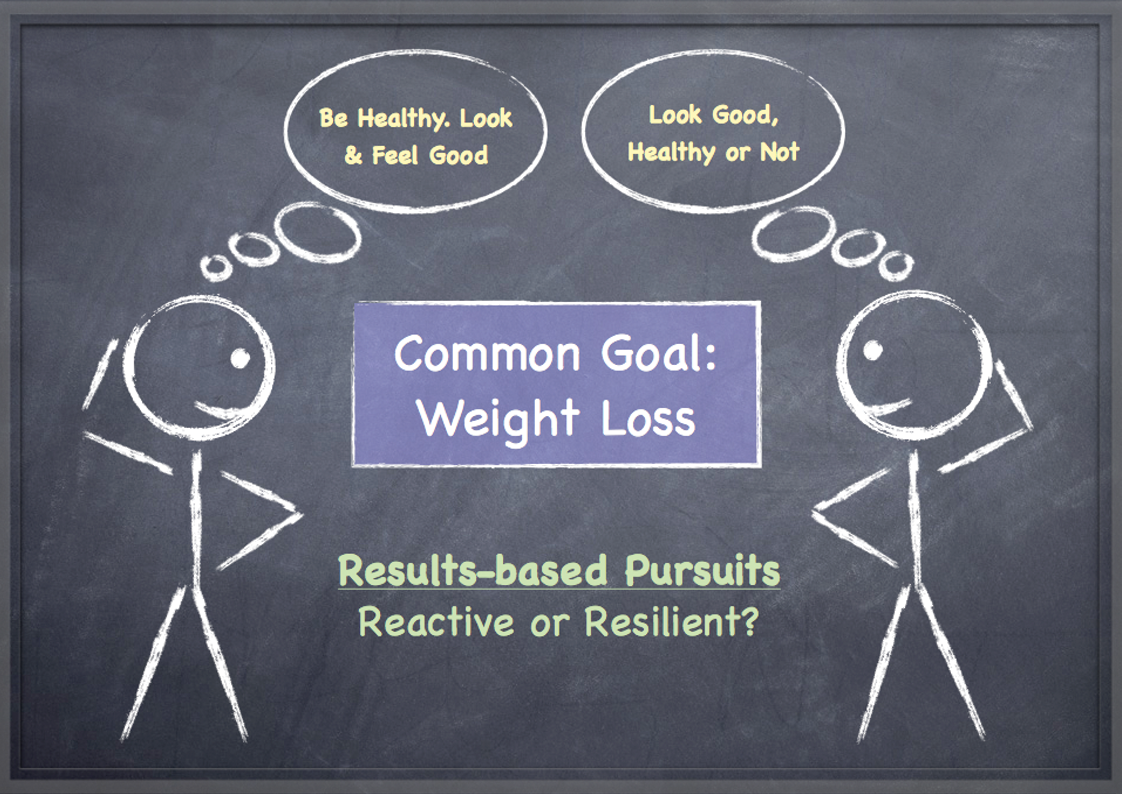 Be Healthy. Look & Feel Good

Look Good, Healthy or Not

Common Goal: Weight Loss

Results-based Pursuits

Reactive or Resilient?